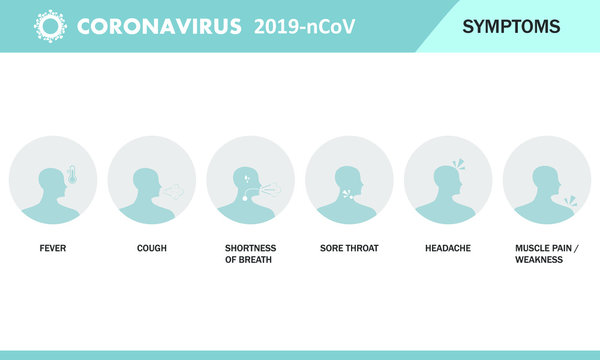 CORONAVIRUS 2019-nCoV

SYMPTOMS

FEVER

COUGH

SHORTNESS OF BREATH

SORE THROAT

HEADACHE

MUSCLE PAIN / WEAKNESS